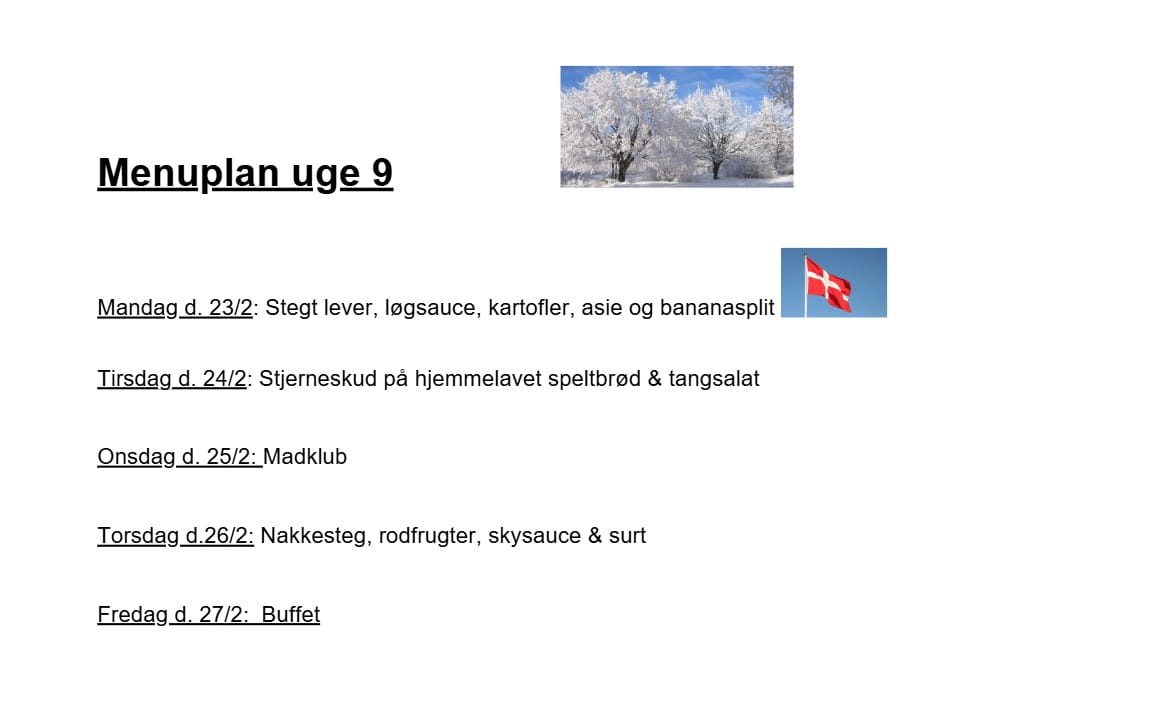 Menuplan uge 9

Mandag d. 23/2: Stegt lever, løgsauce, kartofler, asie og bananasplit

Tirsdag d. 24/2: Stjerneskud på hjemmelavet speltbrød & tangsalat

Onsdag d. 25/2: Madklub

Torsdag d.26/2: Nakkesteg, rodfrugter, skysauce & surt

Fredag d. 27/2: Buffet